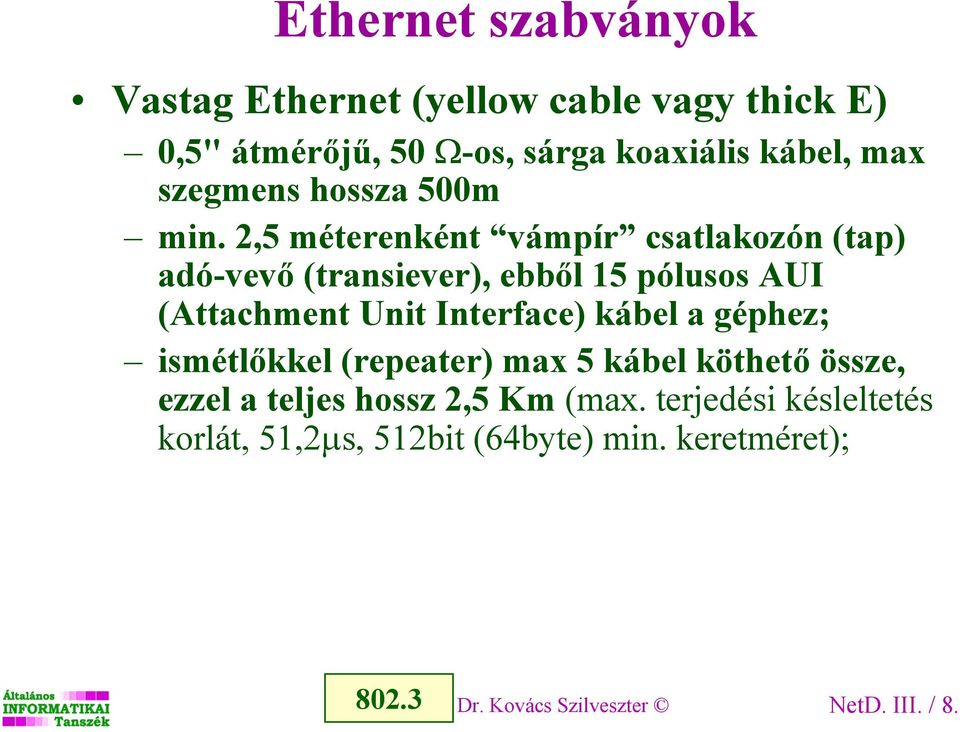 Ethernet szabványok

• Vastag Ethernet (yellow cable vagy thick E)

– 0,5" átmérőjű, 50 Ω-os, sárga koaxiális kábel, max szegmens hossza 500m

– min. 2,5 méterenként “vámpír” csatlakozón (tap) adó-vevő (transiever), ebből 15 pólusos AUI (Attachment Unit Interface) kábel a géphez;

– ismétlőkkel (repeater) max 5 kábel köthető össze, ezzel a teljes hossz 2,5 Km (max. terjedési késleltetés korlát, 51,2μs, 512bit (64byte) min. keretméret);

Általános INFORMATIKAI Tanszék

802.3

Dr. Kovács Szilveszter ©

NetD. III. / 8.